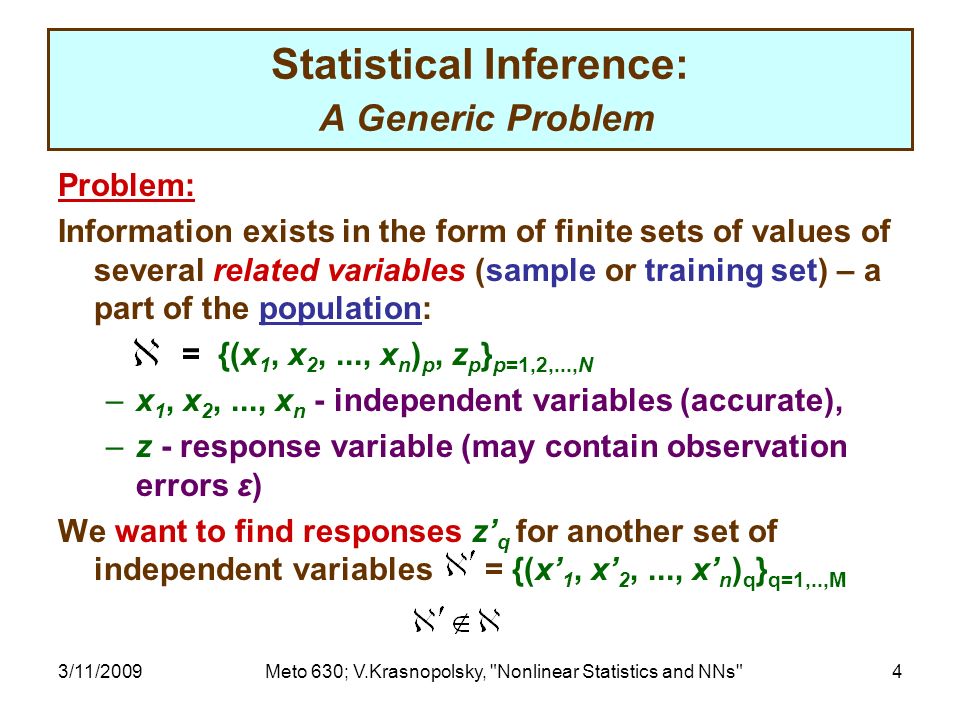 Statistical Inference:
A Generic Problem

Problem:

Information exists in the form of finite sets of values of several related variables (sample or training set) – a part of the population:

$\aleph = \{(x_1, x_2, ..., x_n)_p, z_p\}_{p=1,2,...,N}$

– $x_1, x_2, ..., x_n$ - independent variables (accurate),

– $z$ - response variable (may contain observation errors $\varepsilon$)

We want to find responses $z'_q$ for another set of independent variables $\aleph' = \{(x'_1, x'_2, ..., x'_n)_q\}_{q=1,..,M}$

$\aleph' \notin \aleph$

3/11/2009

Meto 630; V.Krasnopolsky, "Nonlinear Statistics and NNs"

4